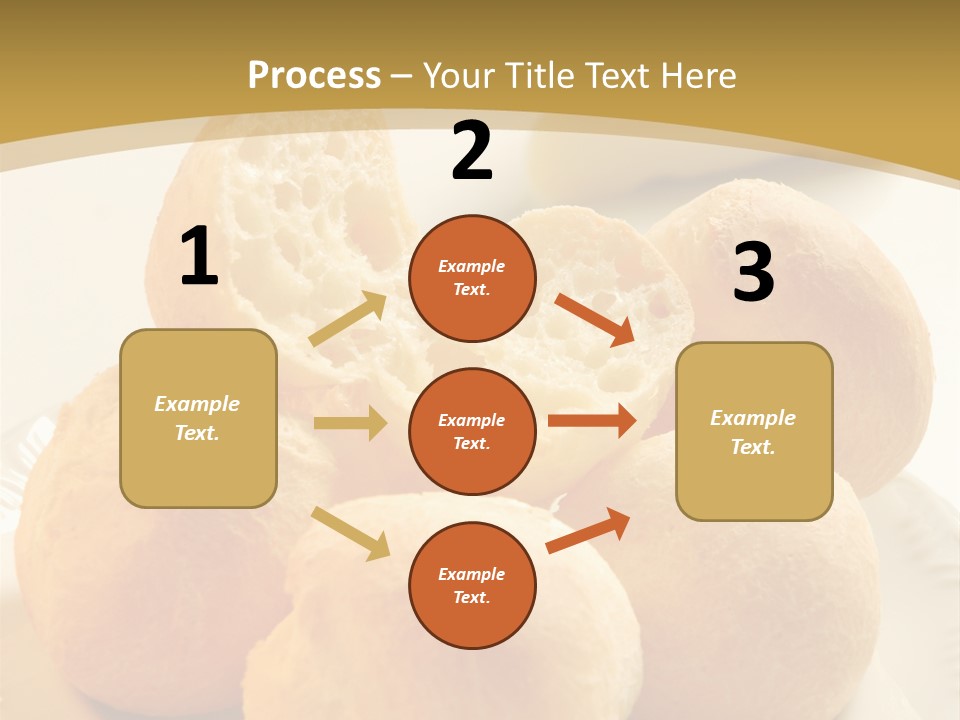 Process – Your Title Text Here

1

Example Text.

2

Example Text.

Example Text.

Example Text.

3

Example Text.